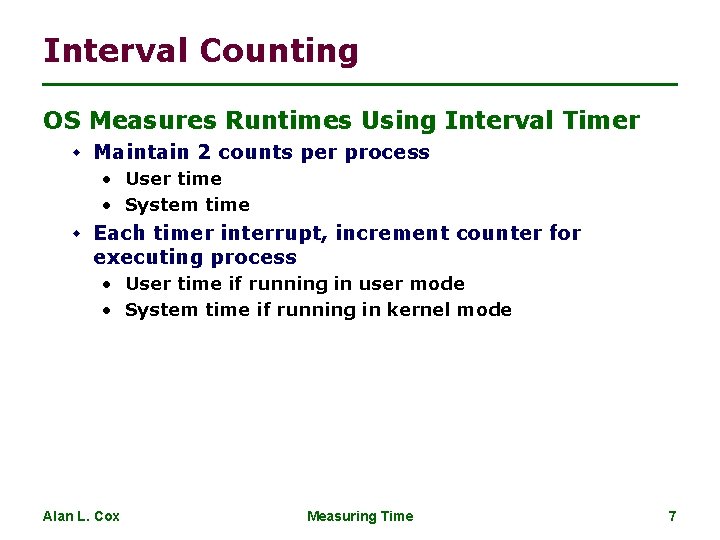 Interval Counting

OS Measures Runtimes Using Interval Timer

- Maintain 2 counts per process
  - User time
  - System time
- Each timer interrupt, increment counter for executing process
  - User time if running in user mode
  - System time if running in kernel mode

Alan L. Cox

Measuring Time

7